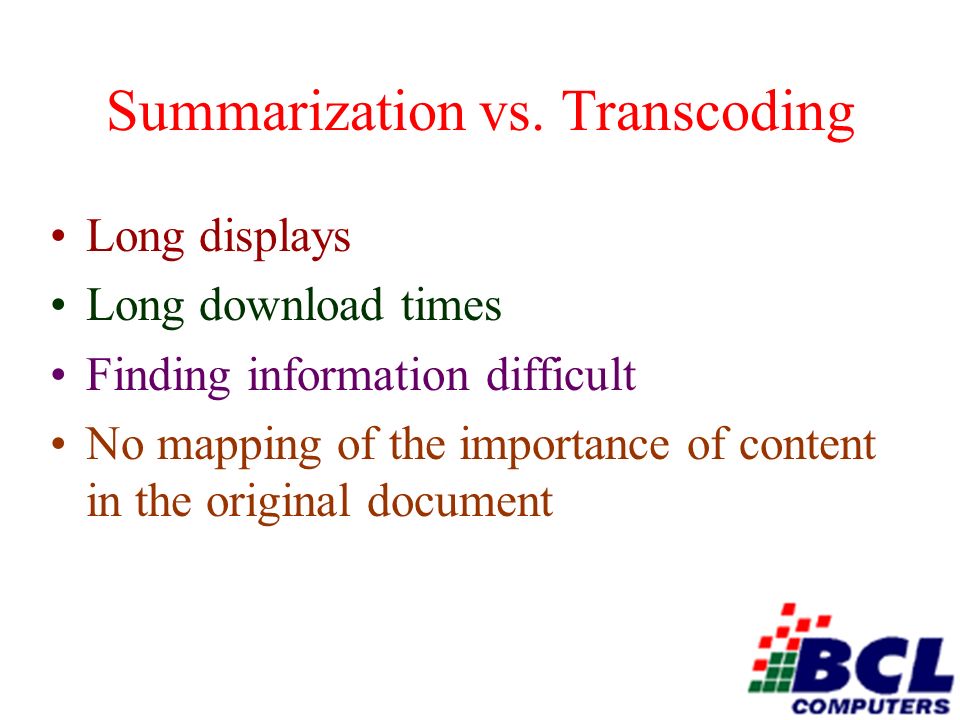 Summarization vs. Transcoding

• Long displays
• Long download times
• Finding information difficult
• No mapping of the importance of content in the original document

BCL
COMPUTERS